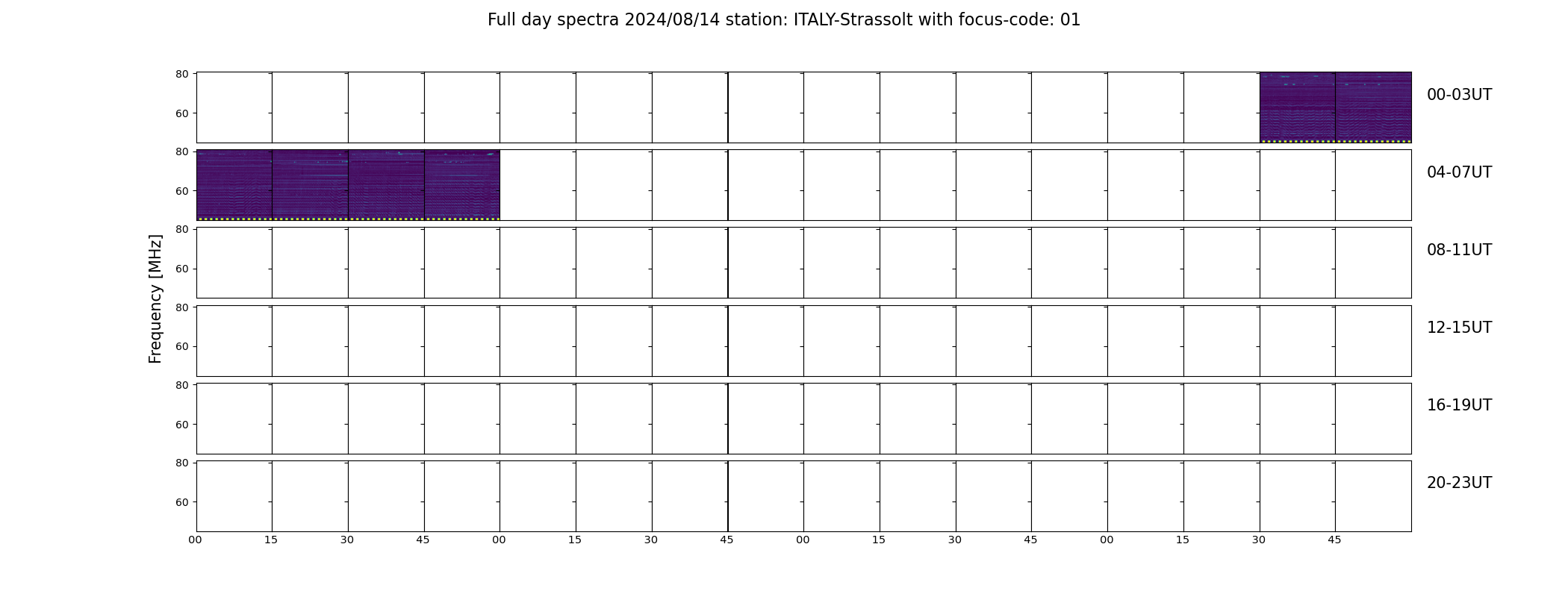 Full day spectra 2024/08/14 station: ITALY-Strassolt with focus-code: 01

Frequency [MHz]

80
60
00-03UT

80
60
04-07UT

80
60
08-11UT

80
60
12-15UT

80
60
16-19UT

80
60
20-23UT

00 15 30 45 00 15 30 45 00 15 30 45 00 15 30 45